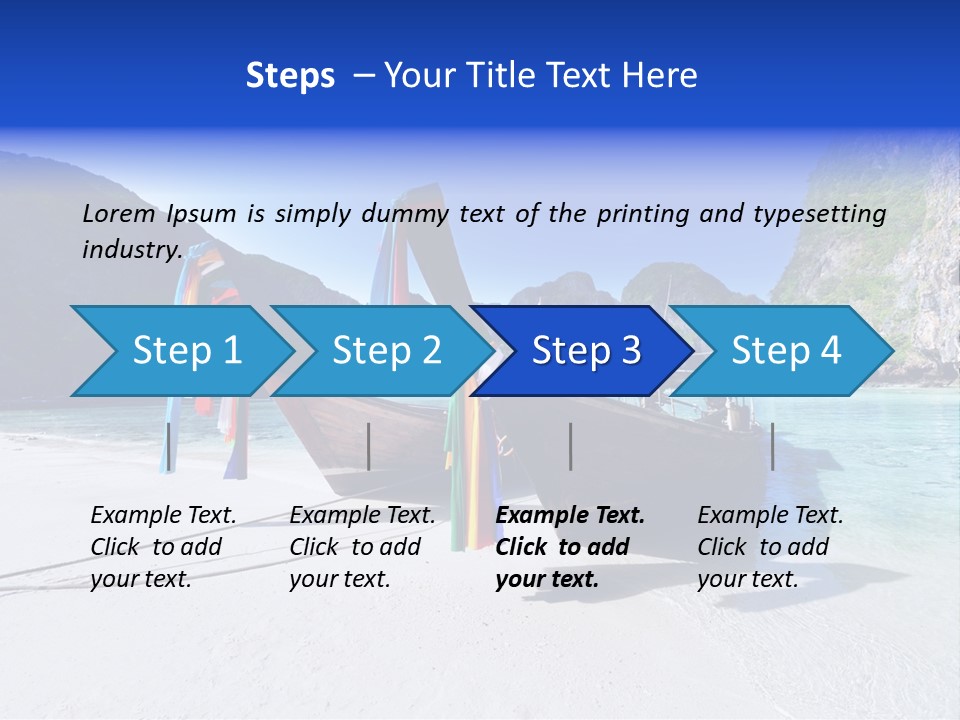 Steps – Your Title Text Here

Lorem Ipsum is simply dummy text of the printing and typesetting industry.

Step 1

Step 2

Step 3

Step 4

Example Text. Click to add your text.

Example Text. Click to add your text.

Example Text. Click to add your text.

Example Text. Click to add your text.